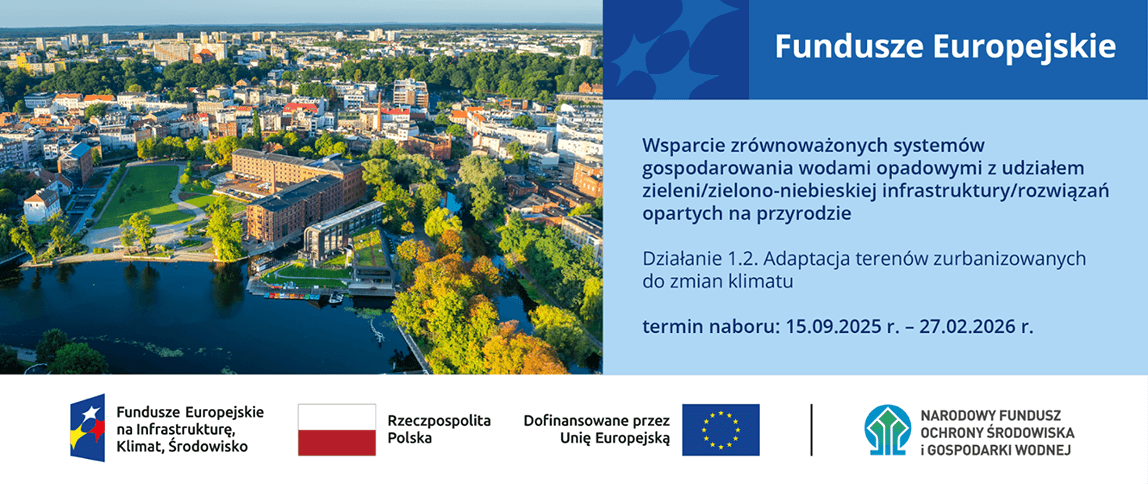 Fundusze Europejskie

Wsparcie zrównoważonych systemów gospodarowania wodami opadowymi z udziałem zieleni/zielono-niebieskiej infrastruktury/rozwiązań opartych na przyrodzie

Działanie 1.2. Adaptacja terenów zurbanizowanych do zmian klimatu

termin naboru: 15.09.2025 r. – 27.02.2026 r.

Fundusze Europejskie na Infrastrukturę, Klimat, Środowisko

Rzeczpospolita Polska

Dofinansowane przez Unię Europejską

NARODOWY FUNDUSZ OCHRONY ŚRODOWISKA I GOSPODARKI WODNEJ